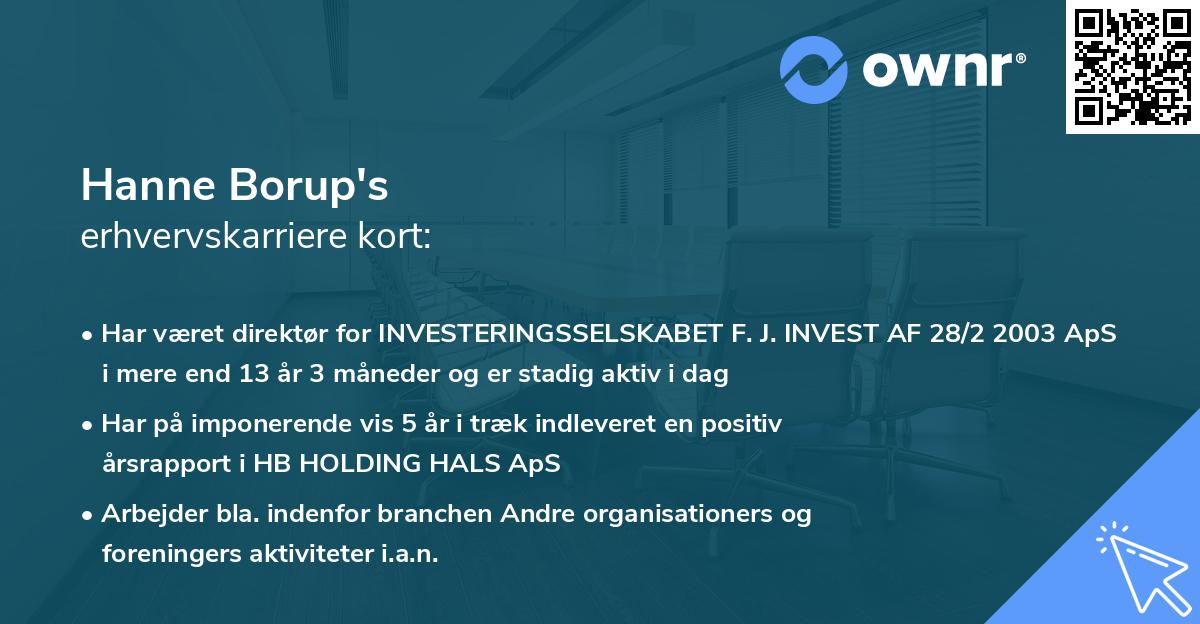 ownr®

Hanne Borup's
erhvervskarriere kort:

• Har været direktør for INVESTERINGSSELSKABET F. J. INVEST AF 28/2 2003 ApS i mere end 13 år 3 måneder og er stadig aktiv i dag

• Har på imponerende vis 5 år i træk indleveret en positiv årsrapport i HB HOLDING HALS ApS

• Arbejder bla. indenfor branchen Andre organisationers og foreningers aktiviteter i.a.n.